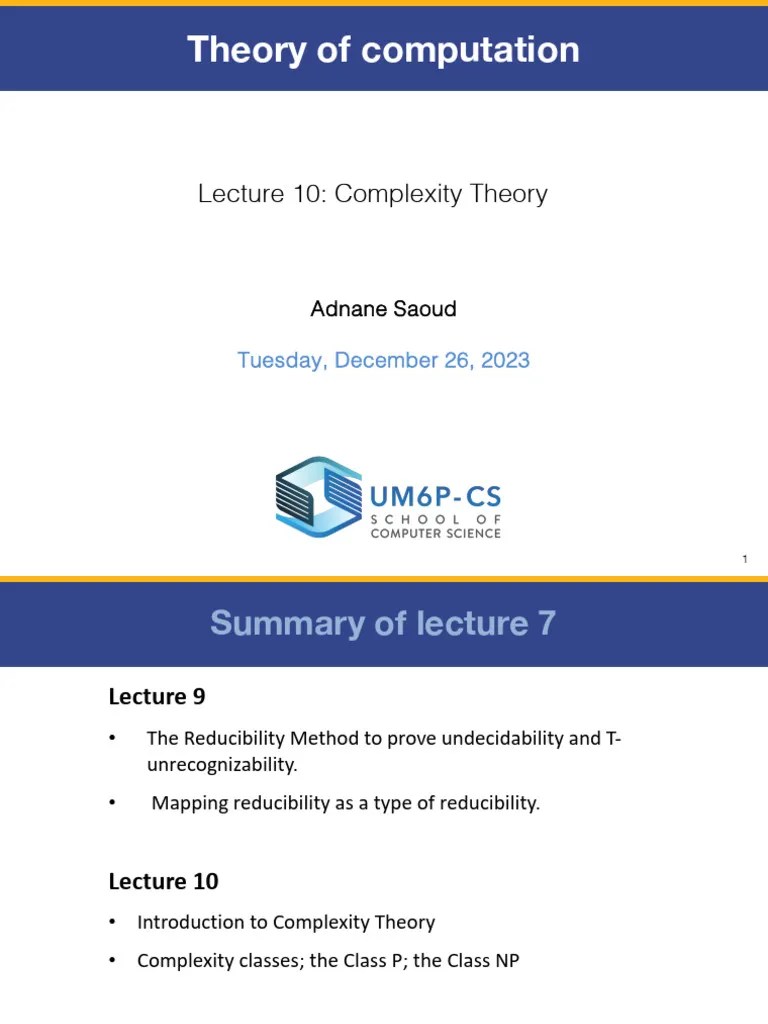 Theory of computation

Lecture 10: Complexity Theory

Adnane Saoud

Tuesday, December 26, 2023

UM6P-CS
SCHOOL OF
COMPUTER SCIENCE

1

Summary of lecture 7

Lecture 9

• The Reducibility Method to prove undecidability and T-unrecognizability.

• Mapping reducibility as a type of reducibility.

Lecture 10

• Introduction to Complexity Theory

• Complexity classes; the Class P; the Class NP